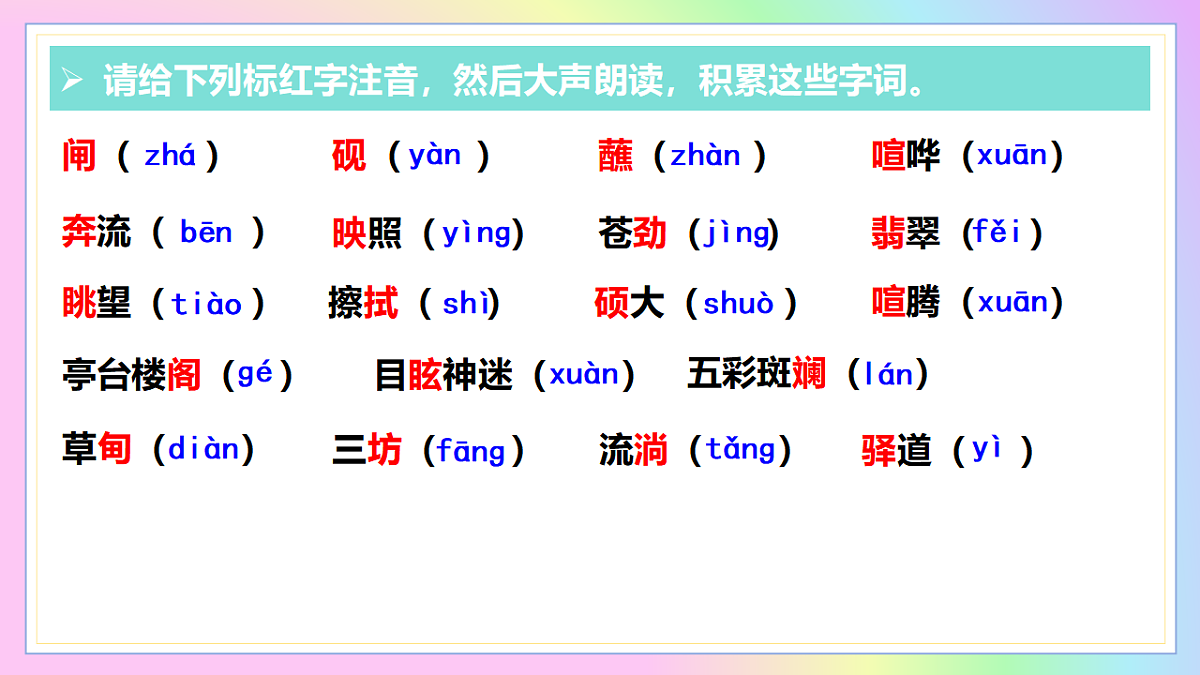 ➢ 请给下列标红字注音，然后大声朗读，积累这些字词。

闸（zhá）　砚（yàn）　蘸（zhàn）　喧哗（xuān）

奔流（bēn）　映照（yìng）　苍劲（jìng）　翡翠（fěi）

眺望（tiào）　擦拭（shì）　硕大（shuò）　喧腾（xuān）

亭台楼阁（gé）　目眩神迷（xuàn）　五彩斑斓（lán）

草甸（diàn）　三坊（fāng）　流淌（tǎng）　驿道（yì）